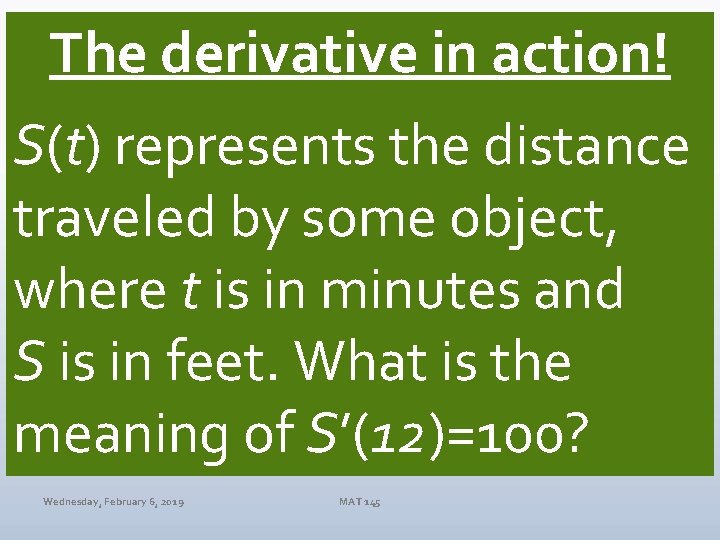 The derivative in action!

$S(t)$ represents the distance traveled by some object, where $t$ is in minutes and $S$ is in feet. What is the meaning of $S'(12)=100$?

Wednesday, February 6, 2019

MAT 145